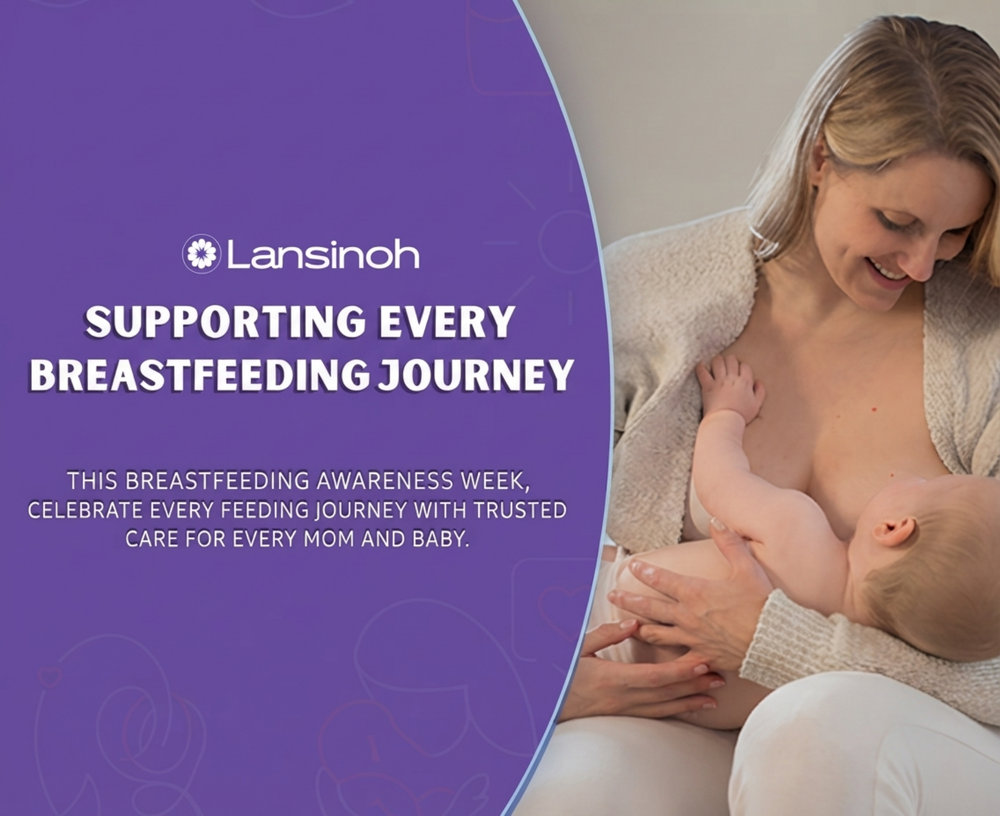 Lansinoh

SUPPORTING EVERY BREASTFEEDING JOURNEY

THIS BREASTFEEDING AWARENESS WEEK, CELEBRATE EVERY FEEDING JOURNEY WITH TRUSTED CARE FOR EVERY MOM AND BABY.